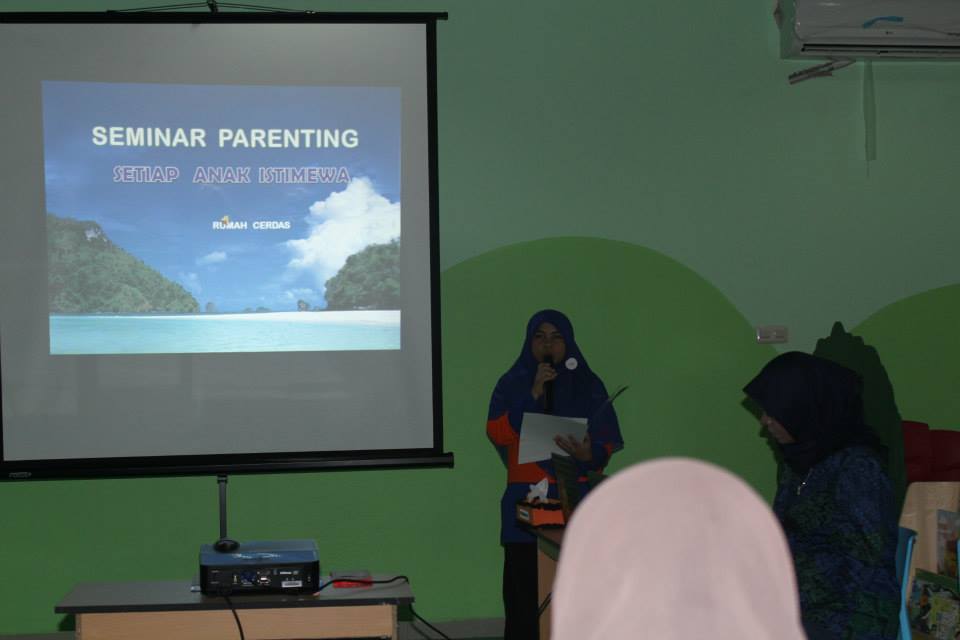 SEMINAR PARENTING

SETIAP ANAK ISTIMEWA

RUMAH CERDAS